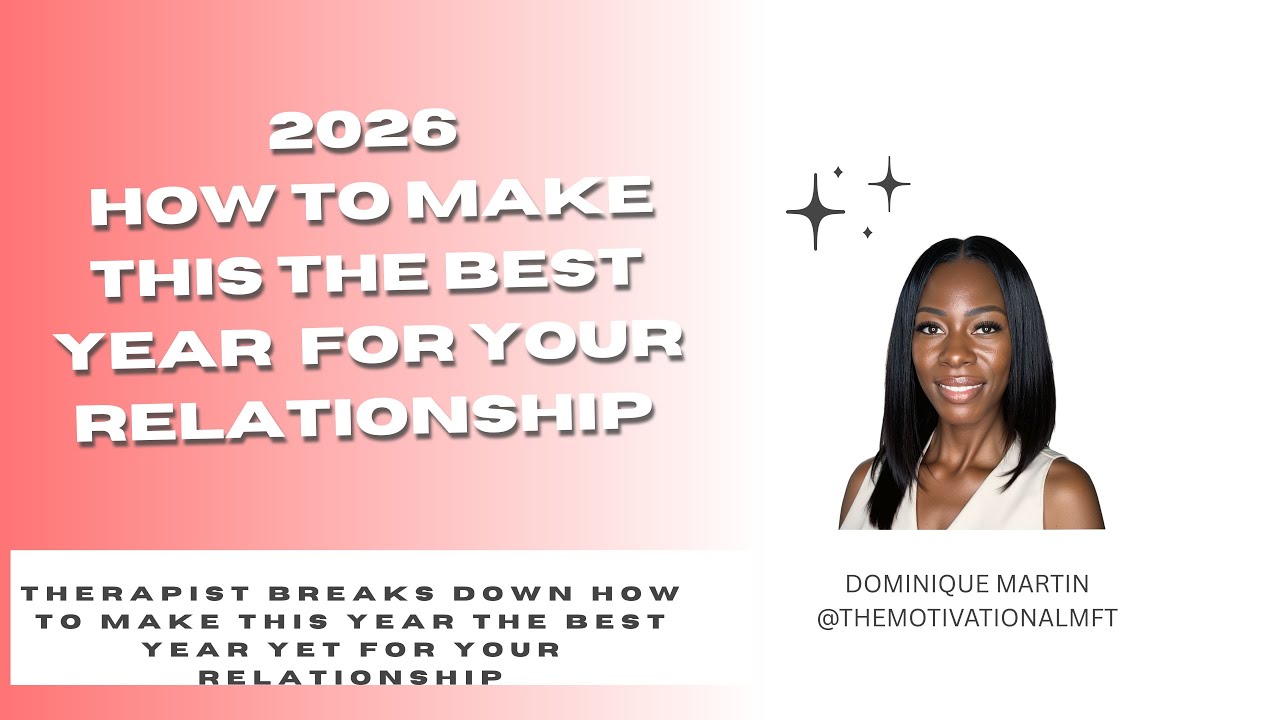 2026
HOW TO MAKE THIS THE BEST YEAR FOR YOUR RELATIONSHIP

THERAPIST BREAKS DOWN HOW TO MAKE THIS YEAR THE BEST YEAR YET FOR YOUR RELATIONSHIP

DOMINIQUE MARTIN
@THEMOTIVATIONALMFT